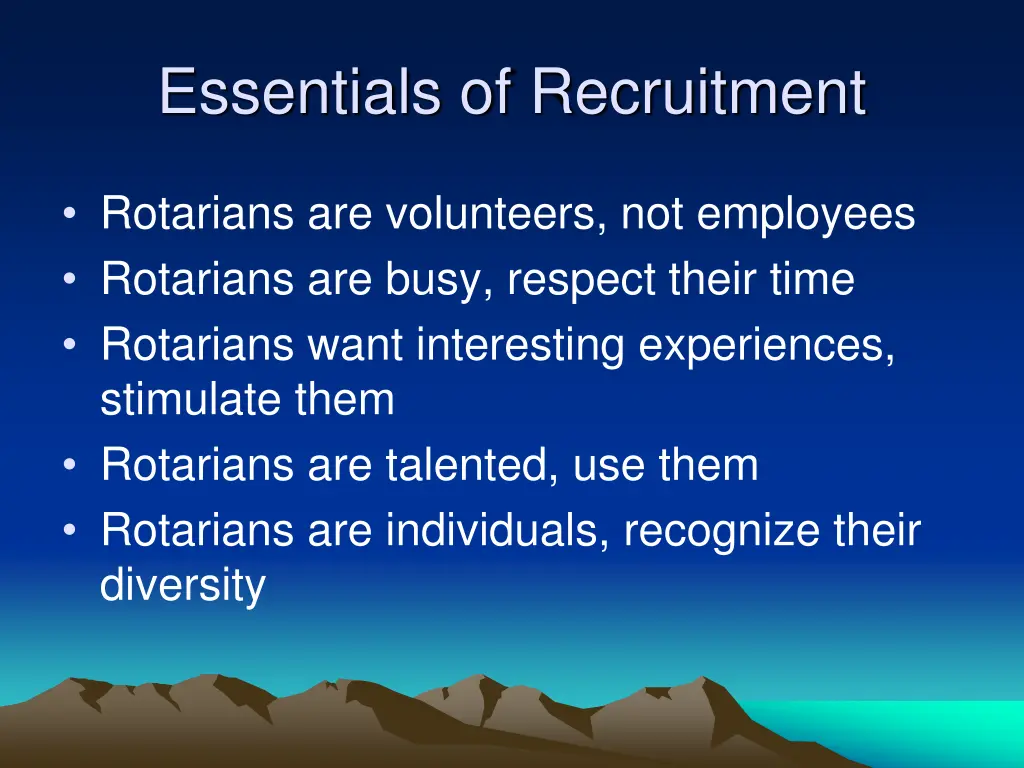 Essentials of Recruitment

• Rotarians are volunteers, not employees
• Rotarians are busy, respect their time
• Rotarians want interesting experiences, stimulate them
• Rotarians are talented, use them
• Rotarians are individuals, recognize their diversity